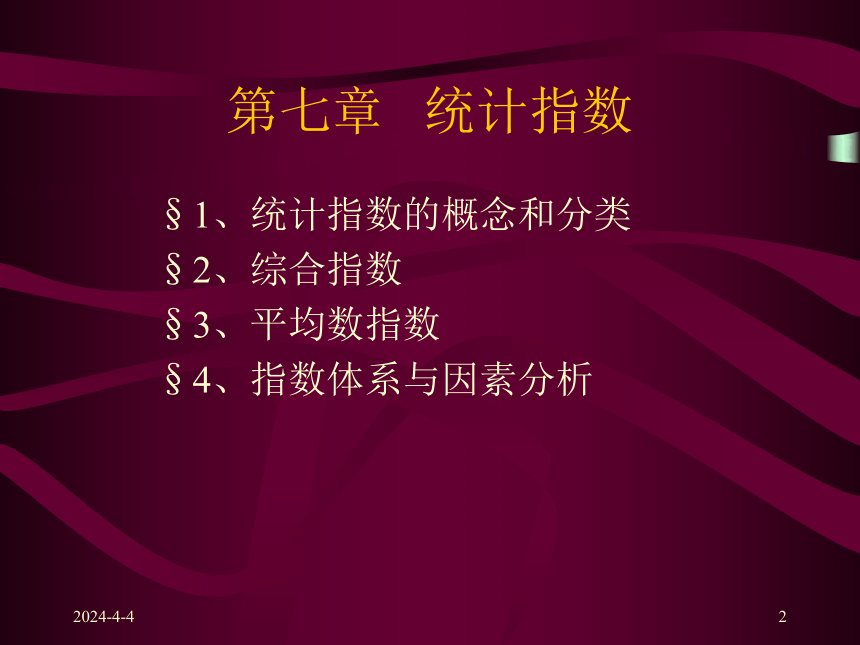 第七章　统计指数

§1、统计指数的概念和分类
§2、综合指数
§3、平均数指数
§4、指数体系与因素分析

2024-4-4

2